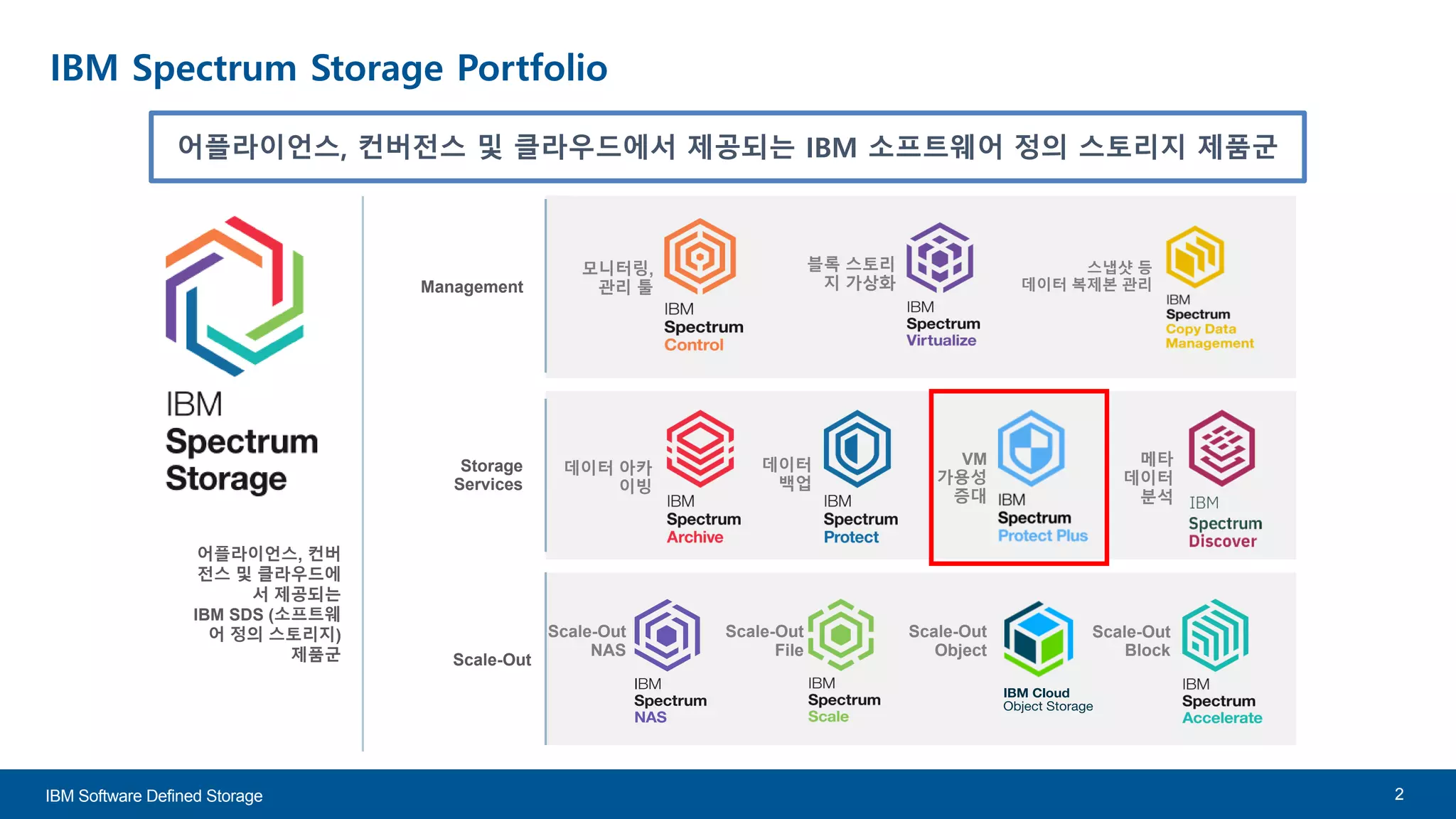 IBM Spectrum Storage Portfolio

어플라이언스, 컨버전스 및 클라우드에서 제공되는 IBM 소프트웨어 정의 스토리지 제품군

IBM Spectrum Storage

어플라이언스, 컨버전스 및 클라우드에서 제공되는 IBM SDS (소프트웨어 정의 스토리지) 제품군

Management

모니터링, 관리 툴

IBM Spectrum Control

블록 스토리지 가상화

IBM Spectrum Virtualize

스냅샷 등 데이터 복제본 관리

IBM Spectrum Copy Data Management

Storage Services

데이터 아카이빙

IBM Spectrum Archive

데이터 백업

IBM Spectrum Protect

VM 가용성 증대

IBM Spectrum Protect Plus

메타 데이터 분석

IBM Spectrum Discover

Scale-Out

Scale-Out NAS

IBM Spectrum NAS

Scale-Out File

IBM Spectrum Scale

Scale-Out Object

IBM Cloud Object Storage

Scale-Out Block

IBM Spectrum Accelerate

IBM Software Defined Storage

2